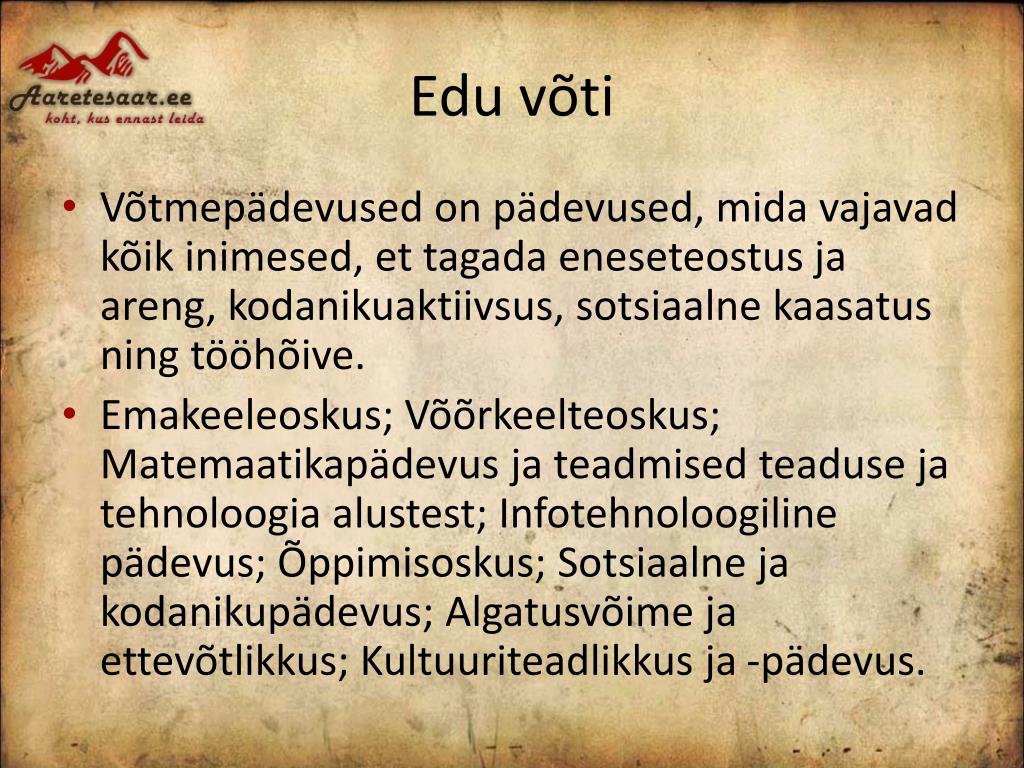 Aaretesaar.ee
koht, kus ennast leida

Edu võti

• Võtmepädevused on pädevused, mida vajavad kõik inimesed, et tagada eneseteostus ja areng, kodanikuaktiivsus, sotsiaalne kaasatus ning tööhõive.
• Emakeeleoskus; Võõrkeelteoskus; Matemaatikapädevus ja teadmised teaduse ja tehnoloogia alustest; Infotehnoloogiline pädevus; Õppimisoskus; Sotsiaalne ja kodanikupädevus; Algatusvõime ja ettevõtlikkus; Kultuuriteadlikkus ja -pädevus.